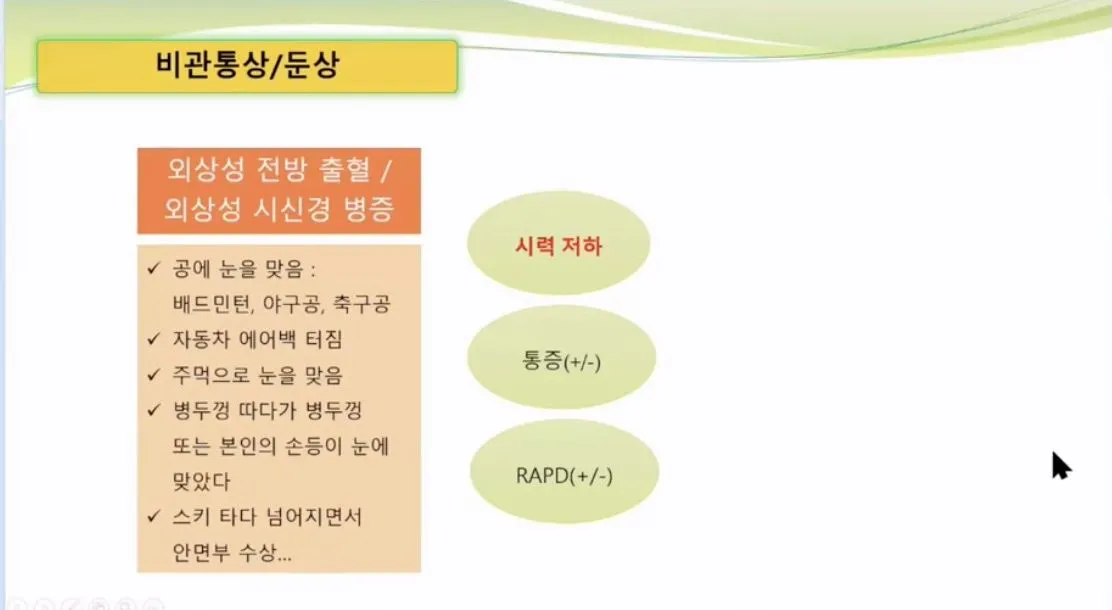 비관통상/둔상

외상성 전방 출혈 /
외상성 시신경 병증

✓ 공에 눈을 맞음 : 배드민턴, 야구공, 축구공
✓ 자동차 에어백 터짐
✓ 주먹으로 눈을 맞음
✓ 병두껑 따다가 병두껑 또는 본인의 손등이 눈에 맞았다
✓ 스키 타다 넘어지면서 안면부 수상...

시력 저하

통증(+/-)

RAPD(+/-)